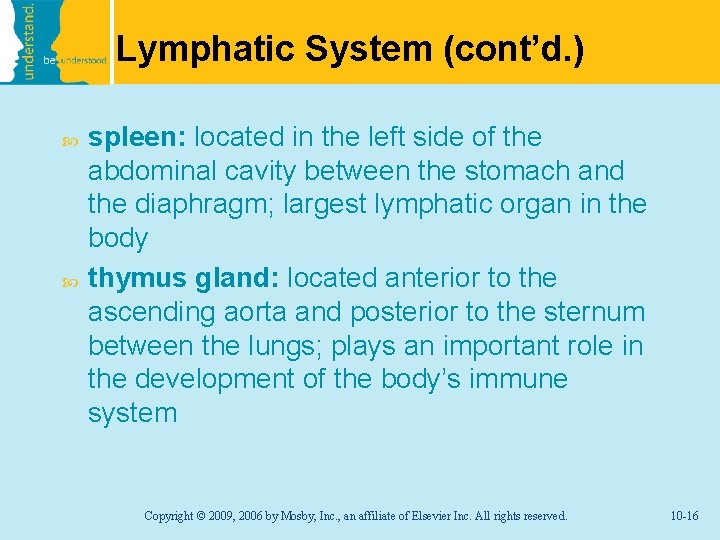 understand.

be understood

Lymphatic System (cont'd.)

spleen: located in the left side of the abdominal cavity between the stomach and the diaphragm; largest lymphatic organ in the body

thymus gland: located anterior to the ascending aorta and posterior to the sternum between the lungs; plays an important role in the development of the body's immune system

Copyright © 2009, 2006 by Mosby, Inc., an affiliate of Elsevier Inc. All rights reserved.

10-16